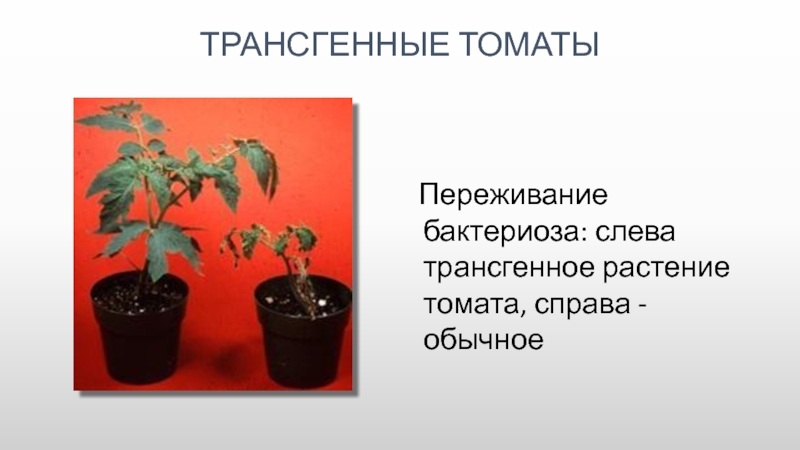 ТРАНСГЕННЫЕ ТОМАТЫ

Переживание бактериоза: слева трансгенное растение томата, справа - обычное